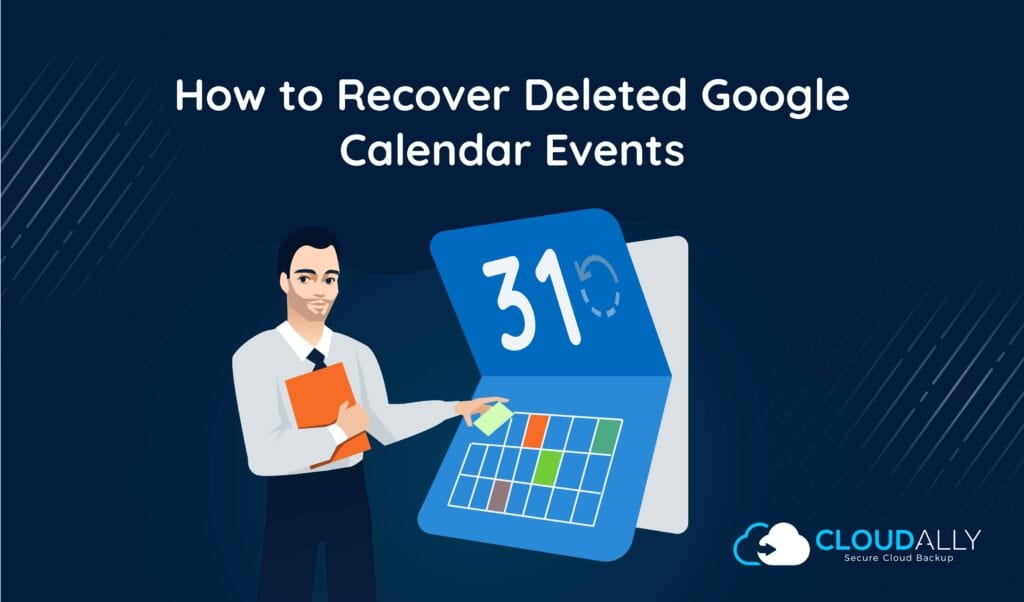 How to Recover Deleted Google Calendar Events

31

CLOUDALLY
Secure Cloud Backup